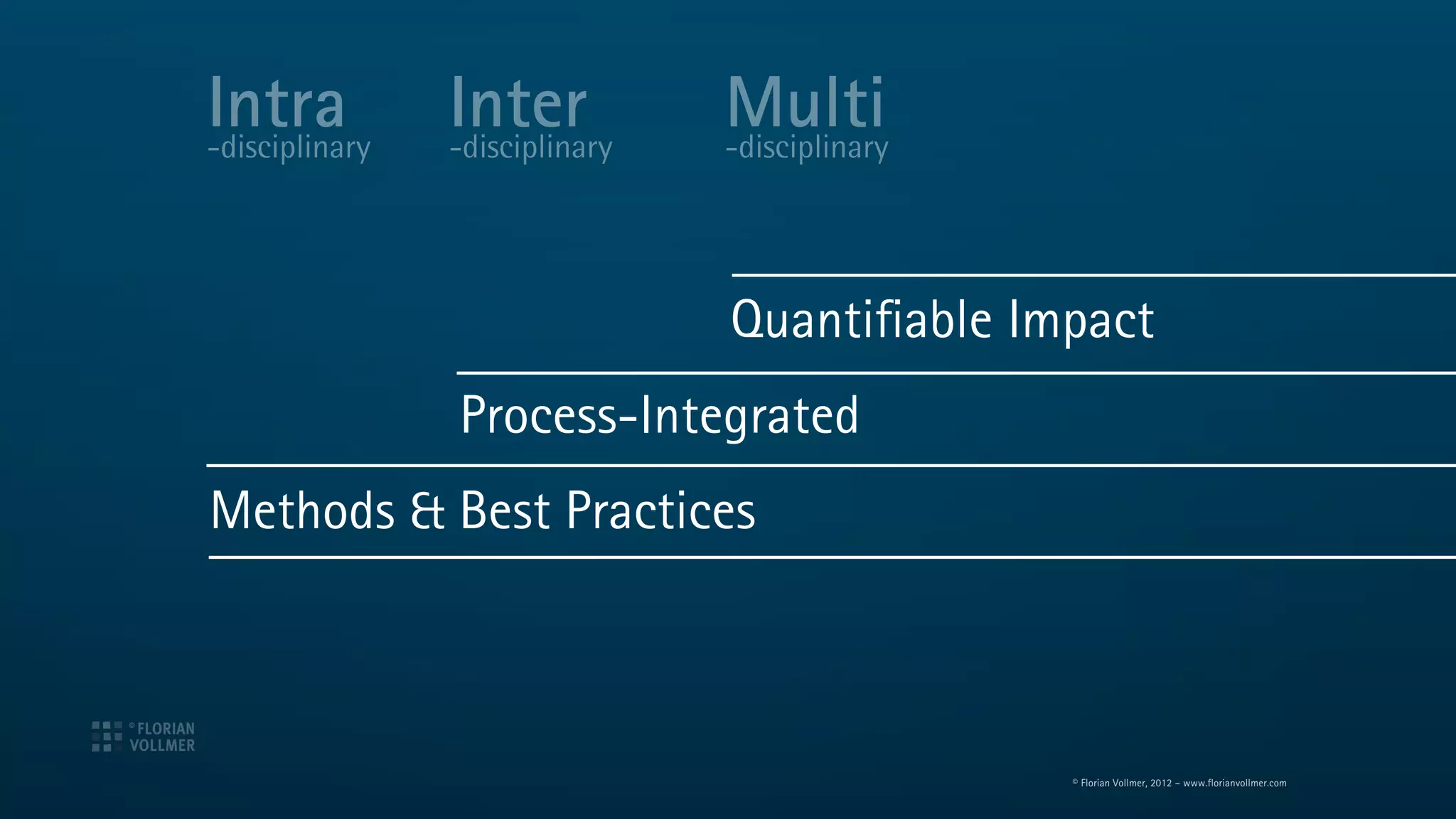 Intra
-disciplinary

Inter
-disciplinary

Multi
-disciplinary

Quantifiable Impact

Process-Integrated

Methods & Best Practices

© FLORIAN VOLLMER

© Florian Vollmer, 2012 – www.florianvollmer.com